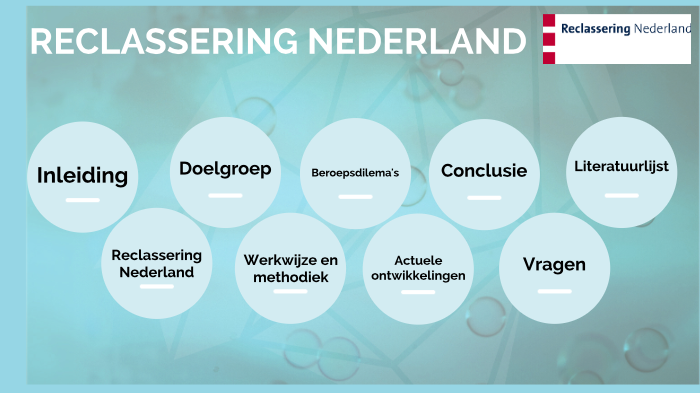 RECLASSERING NEDERLAND

Reclassering Nederland

Inleiding

Reclassering Nederland

Doelgroep

Werkwijze en methodiek

Beroepsdilema's

Actuele ontwikkelingen

Conclusie

Vragen

Literatuurlijst